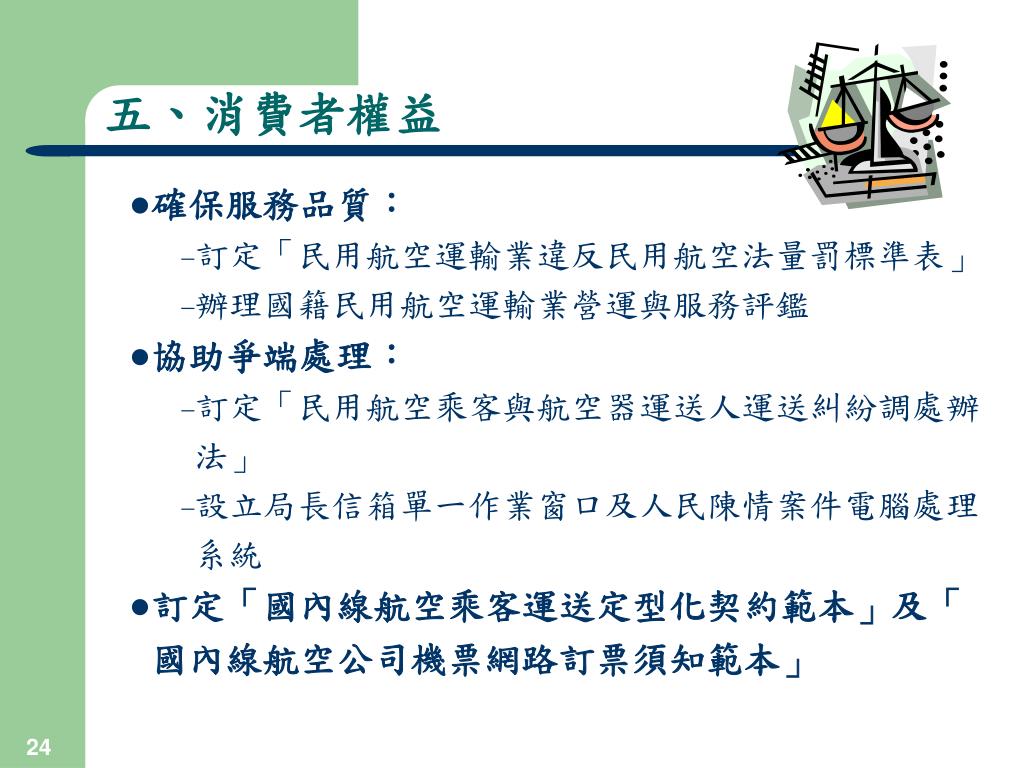 五、消費者權益

●確保服務品質：

–訂定「民用航空運輸業違反民用航空法量罰標準表」

–辦理國籍民用航空運輸業營運與服務評鑑

●協助爭端處理：

–訂定「民用航空乘客與航空器運送人運送糾紛調處辦法」

–設立局長信箱單一作業窗口及人民陳情案件電腦處理系統

●訂定「國內線航空乘客運送定型化契約範本」及「國內線航空公司機票網路訂票須知範本」

24